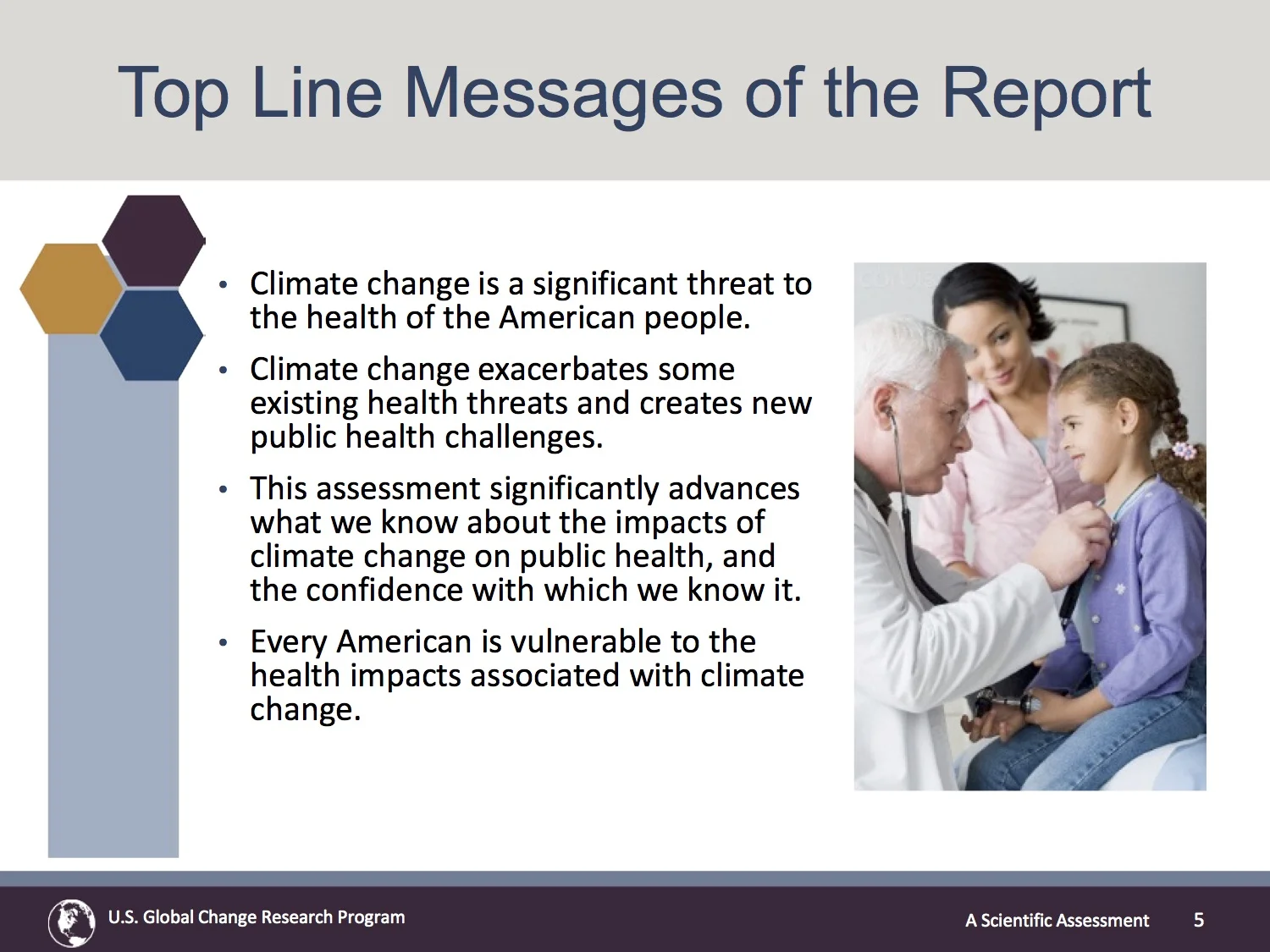 Top Line Messages of the Report

• Climate change is a significant threat to the health of the American people.

• Climate change exacerbates some existing health threats and creates new public health challenges.

• This assessment significantly advances what we know about the impacts of climate change on public health, and the confidence with which we know it.

• Every American is vulnerable to the health impacts associated with climate change.

U.S. Global Change Research Program

A Scientific Assessment 5